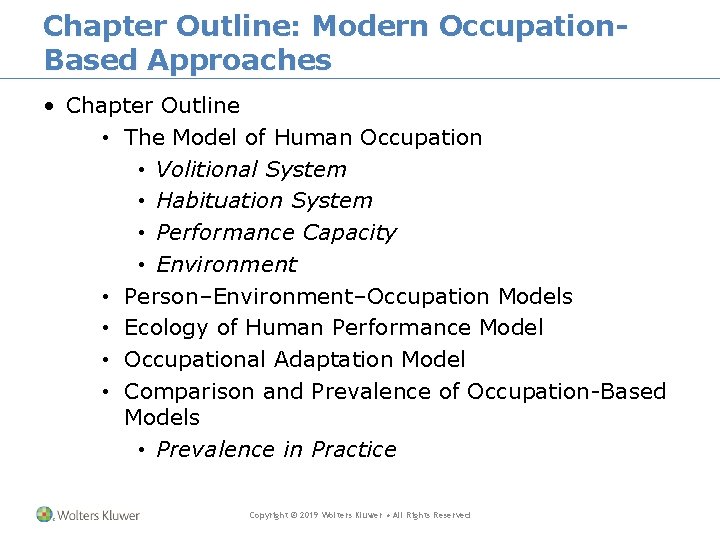 Chapter Outline: Modern Occupation-Based Approaches

• Chapter Outline
• The Model of Human Occupation
• Volitional System
• Habituation System
• Performance Capacity
• Environment
• Person–Environment–Occupation Models
• Ecology of Human Performance Model
• Occupational Adaptation Model
• Comparison and Prevalence of Occupation-Based Models
• Prevalence in Practice

Wolters Kluwer

Copyright © 2019 Wolters Kluwer • All Rights Reserved